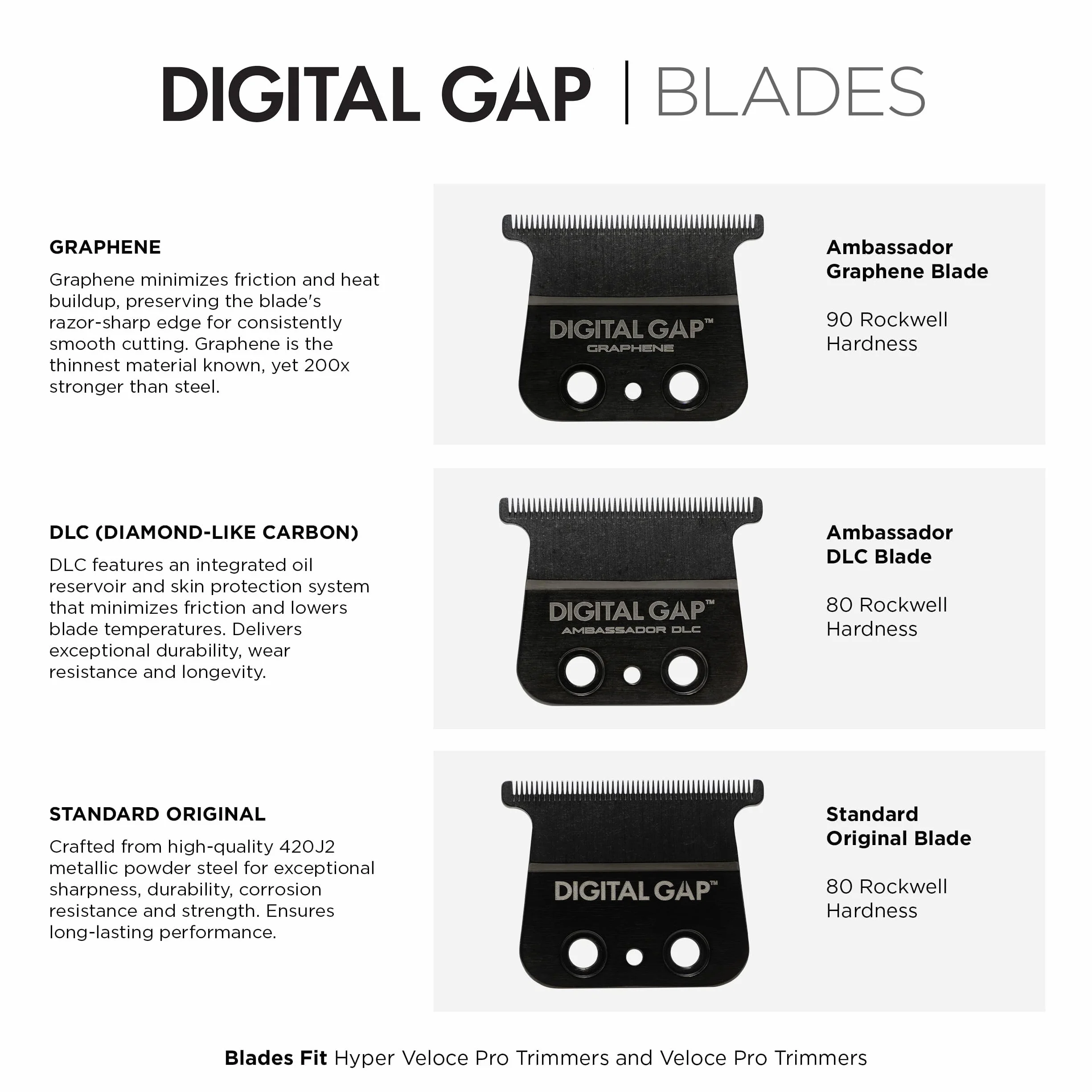 DIGITAL GAP | BLADES

GRAPHENE

Graphene minimizes friction and heat buildup, preserving the blade's razor-sharp edge for consistently smooth cutting. Graphene is the thinnest material known, yet 200x stronger than steel.

DIGITAL GAP™
GRAPHENE

Ambassador Graphene Blade

90 Rockwell Hardness

DLC (DIAMOND-LIKE CARBON)

DLC features an integrated oil reservoir and skin protection system that minimizes friction and lowers blade temperatures. Delivers exceptional durability, wear resistance and longevity.

DIGITAL GAP™
AMBASSADOR DLC

Ambassador DLC Blade

80 Rockwell Hardness

STANDARD ORIGINAL

Crafted from high-quality 420J2 metallic powder steel for exceptional sharpness, durability, corrosion resistance and strength. Ensures long-lasting performance.

DIGITAL GAP™

Standard Original Blade

80 Rockwell Hardness

Blades Fit Hyper Veloce Pro Trimmers and Veloce Pro Trimmers